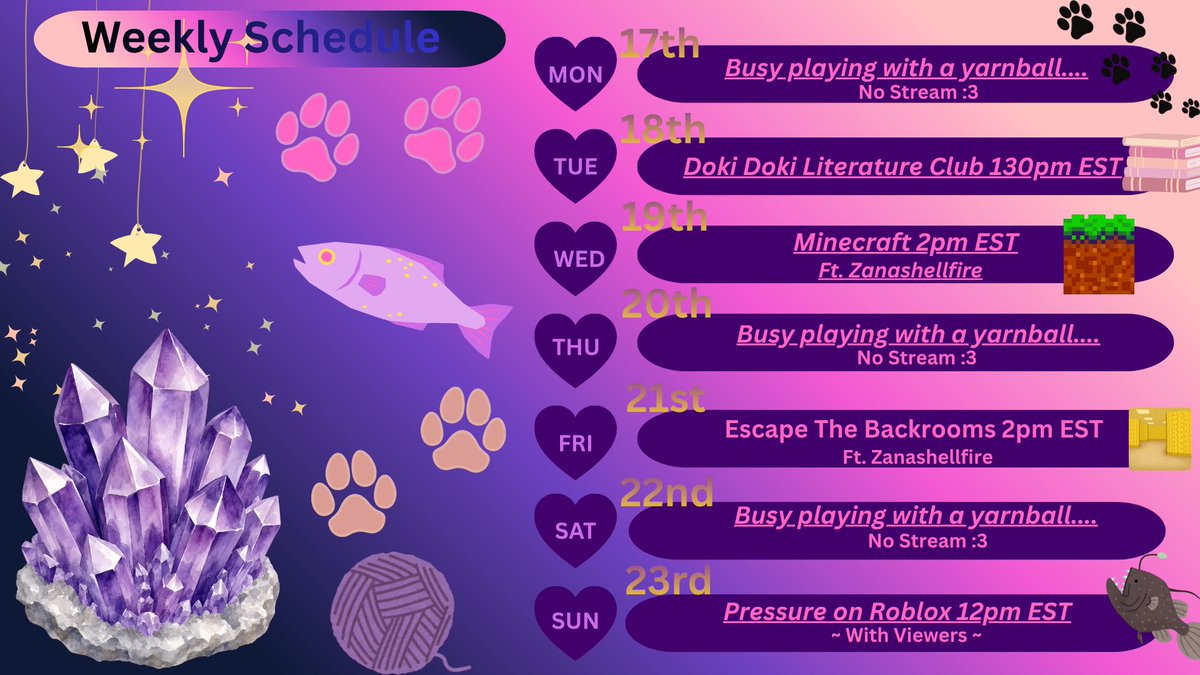 Weekly Schedule

MON 17th
Busy playing with a yarnball....
No Stream :3

TUE 18th
Doki Doki Literature Club 130pm EST

WED 19th
Minecraft 2pm EST
Ft. Zanashellfire

THU 20th
Busy playing with a yarnball....
No Stream :3

FRI 21st
Escape The Backrooms 2pm EST
Ft. Zanashellfire

SAT 22nd
Busy playing with a yarnball....
No Stream :3

SUN 23rd
Pressure on Roblox 12pm EST
~ With Viewers ~